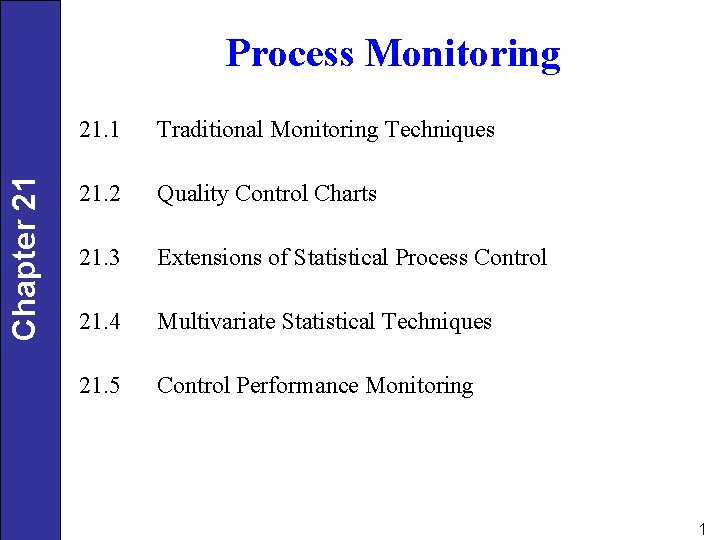 Chapter 21

Process Monitoring

21.1 Traditional Monitoring Techniques

21.2 Quality Control Charts

21.3 Extensions of Statistical Process Control

21.4 Multivariate Statistical Techniques

21.5 Control Performance Monitoring

1